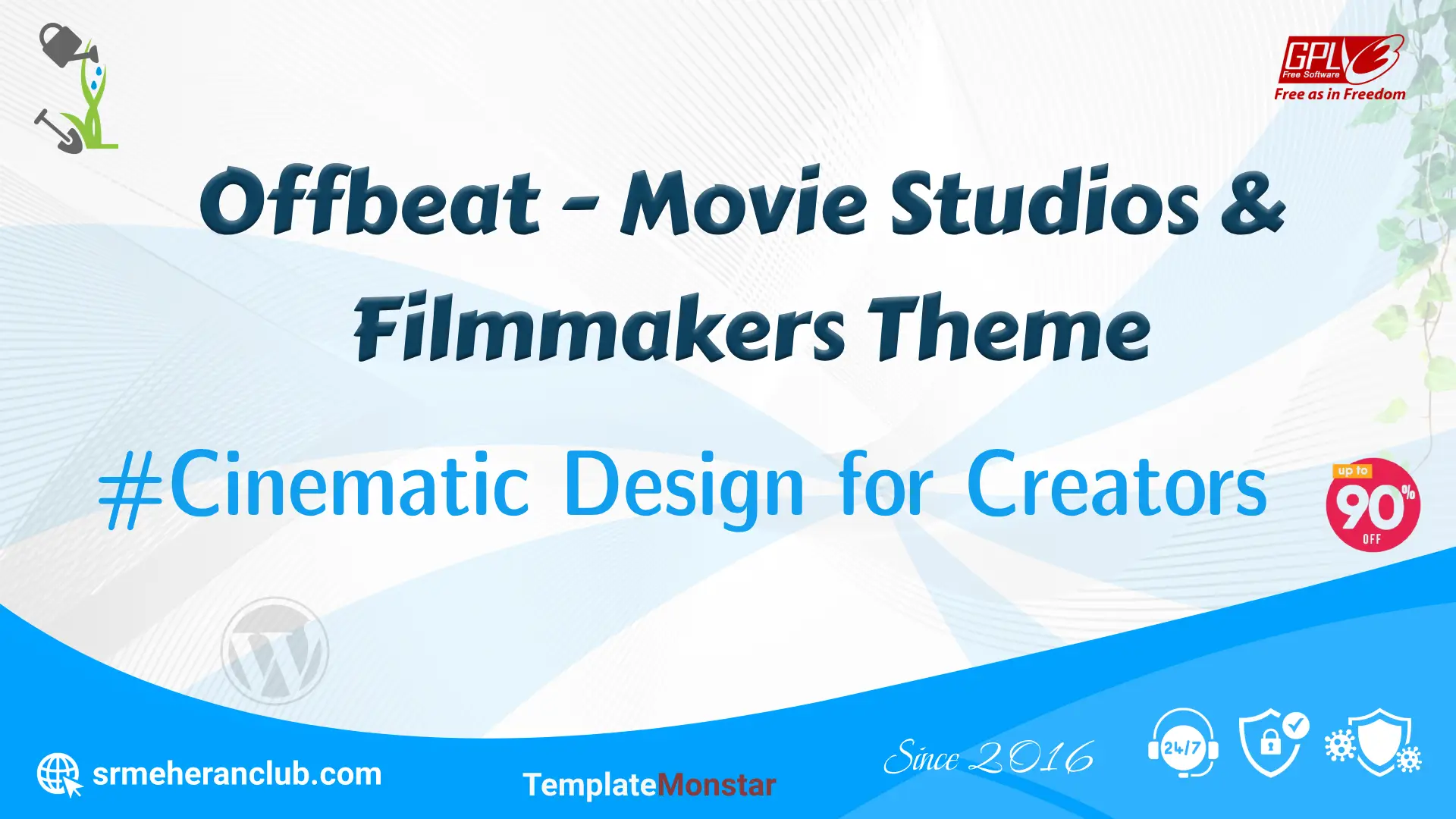 GPLv3 Free Software
Free as in Freedom

Offbeat - Movie Studios & Filmmakers Theme

#Cinematic Design for Creators

up to 90% OFF

srmeheranclub.com

TemplateMonstar

Since 2016

24/7